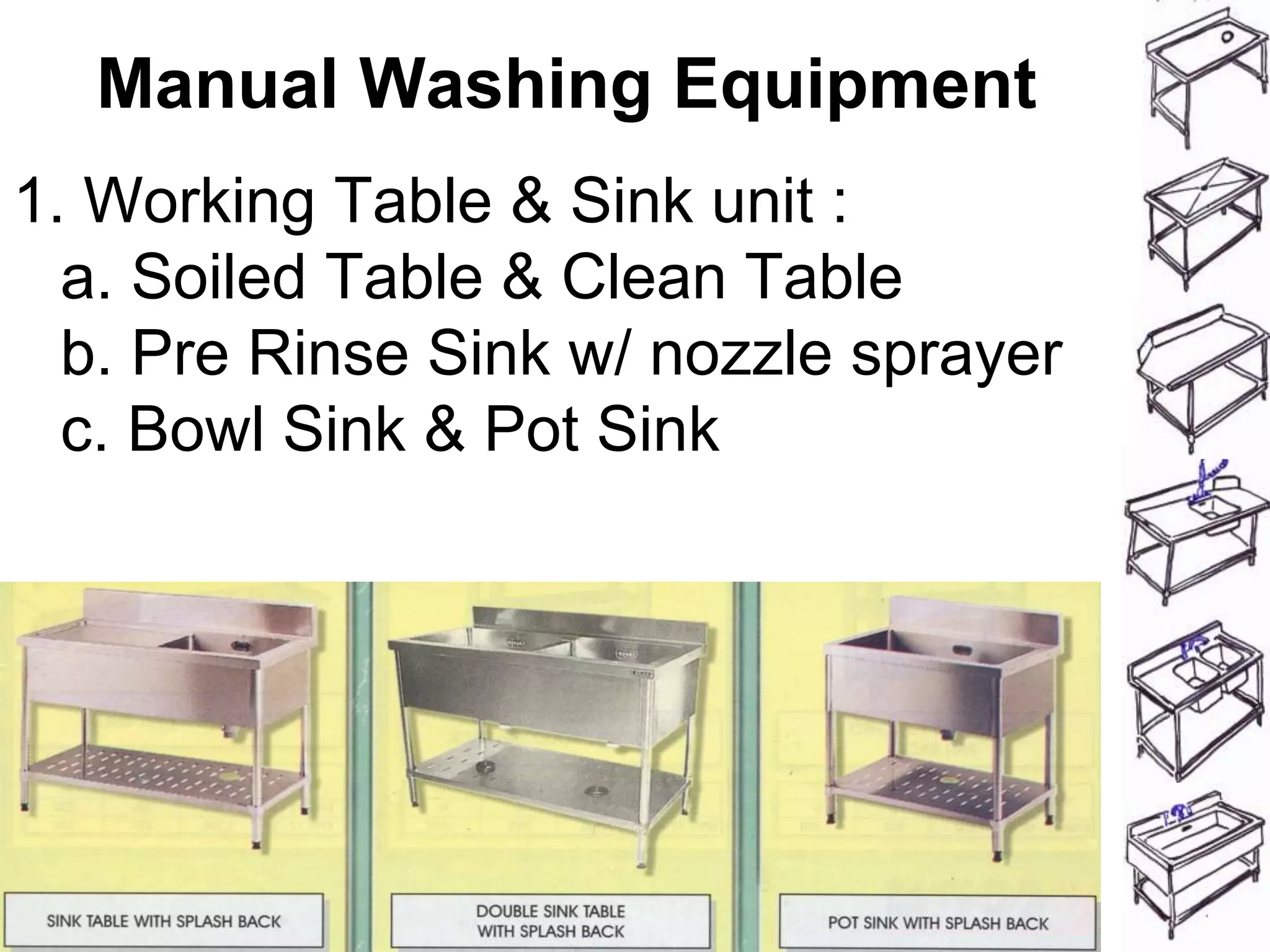 Manual Washing Equipment

1. Working Table & Sink unit :
a. Soiled Table & Clean Table
b. Pre Rinse Sink w/ nozzle sprayer
c. Bowl Sink & Pot Sink

SINK TABLE WITH SPLASH BACK

DOUBLE SINK TABLE WITH SPLASH BACK

POT SINK WITH SPLASH BACK